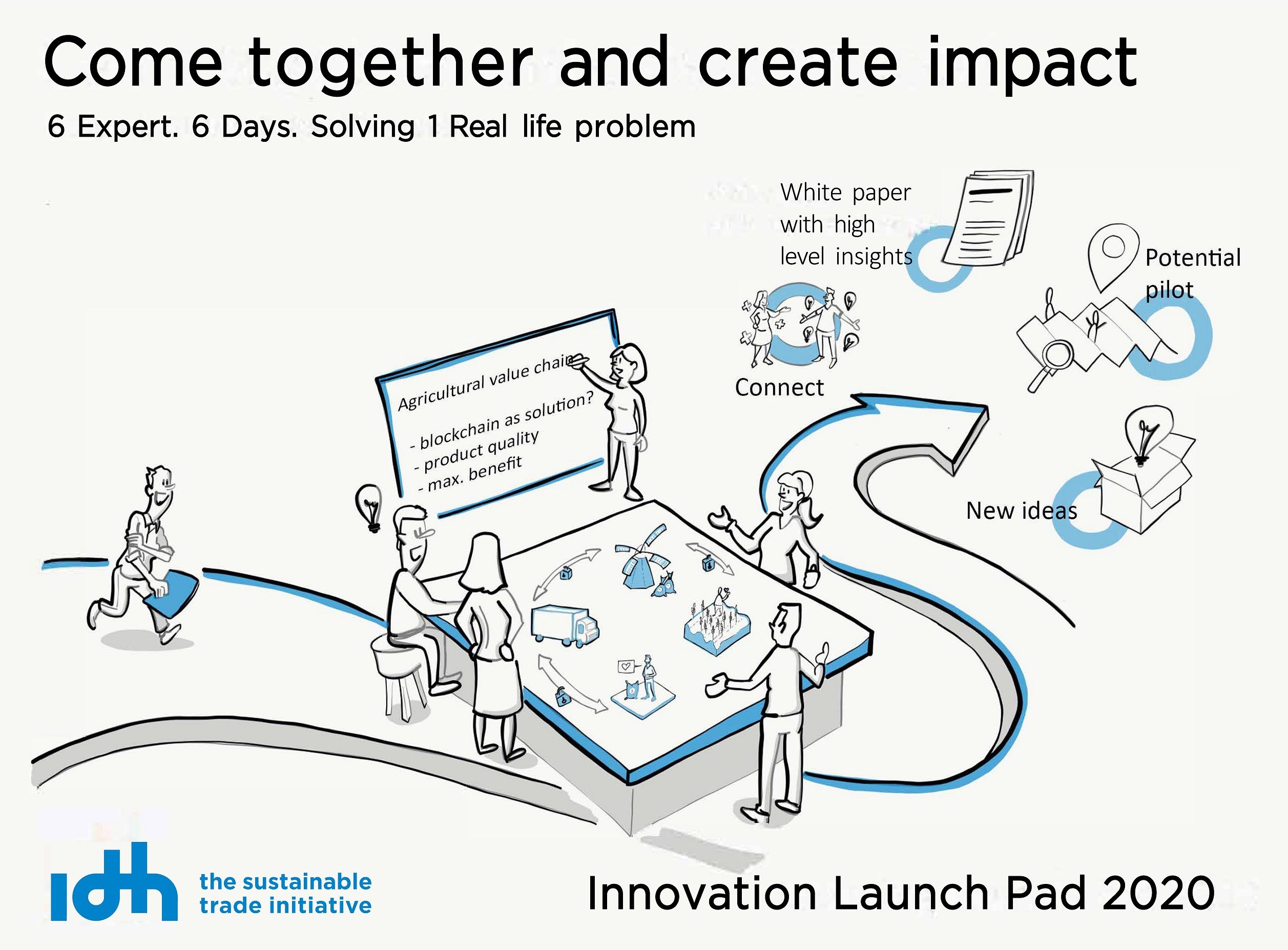 Come together and create impact

6 Expert. 6 Days. Solving 1 Real life problem

White paper with high level insights

Potential pilot

Connect

Agricultural value chain

- blockchain as solution?
- product quality
- max. benefit

New ideas

idh the sustainable trade initiative

Innovation Launch Pad 2020